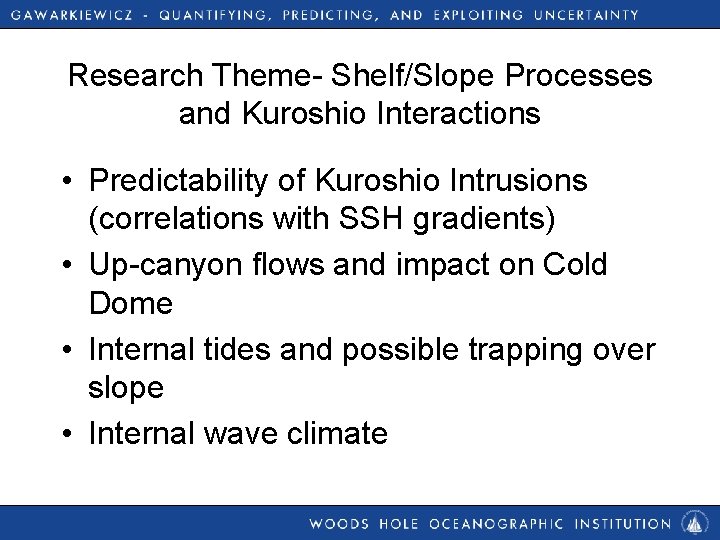 GAWARKIEWICZ - QUANTIFYING, PREDICTING, AND EXPLOITING UNCERTAINTY

Research Theme- Shelf/Slope Processes and Kuroshio Interactions

• Predictability of Kuroshio Intrusions (correlations with SSH gradients)
• Up-canyon flows and impact on Cold Dome
• Internal tides and possible trapping over slope
• Internal wave climate

WOODS HOLE OCEANOGRAPHIC INSTITUTION